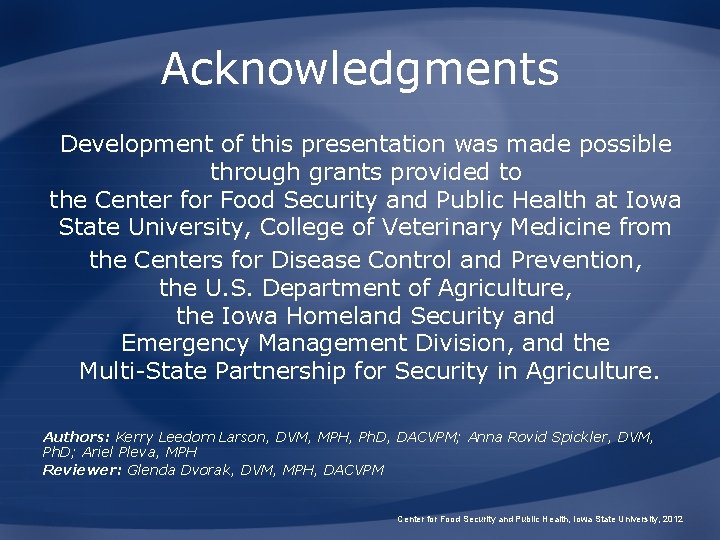 Acknowledgments

Development of this presentation was made possible through grants provided to the Center for Food Security and Public Health at Iowa State University, College of Veterinary Medicine from the Centers for Disease Control and Prevention, the U.S. Department of Agriculture, the Iowa Homeland Security and Emergency Management Division, and the Multi-State Partnership for Security in Agriculture.

Authors: Kerry Leedom Larson, DVM, MPH, PhD, DACVPM; Anna Rovid Spickler, DVM, PhD; Ariel Pleva, MPH
Reviewer: Glenda Dvorak, DVM, MPH, DACVPM

Center for Food Security and Public Health, Iowa State University, 2012